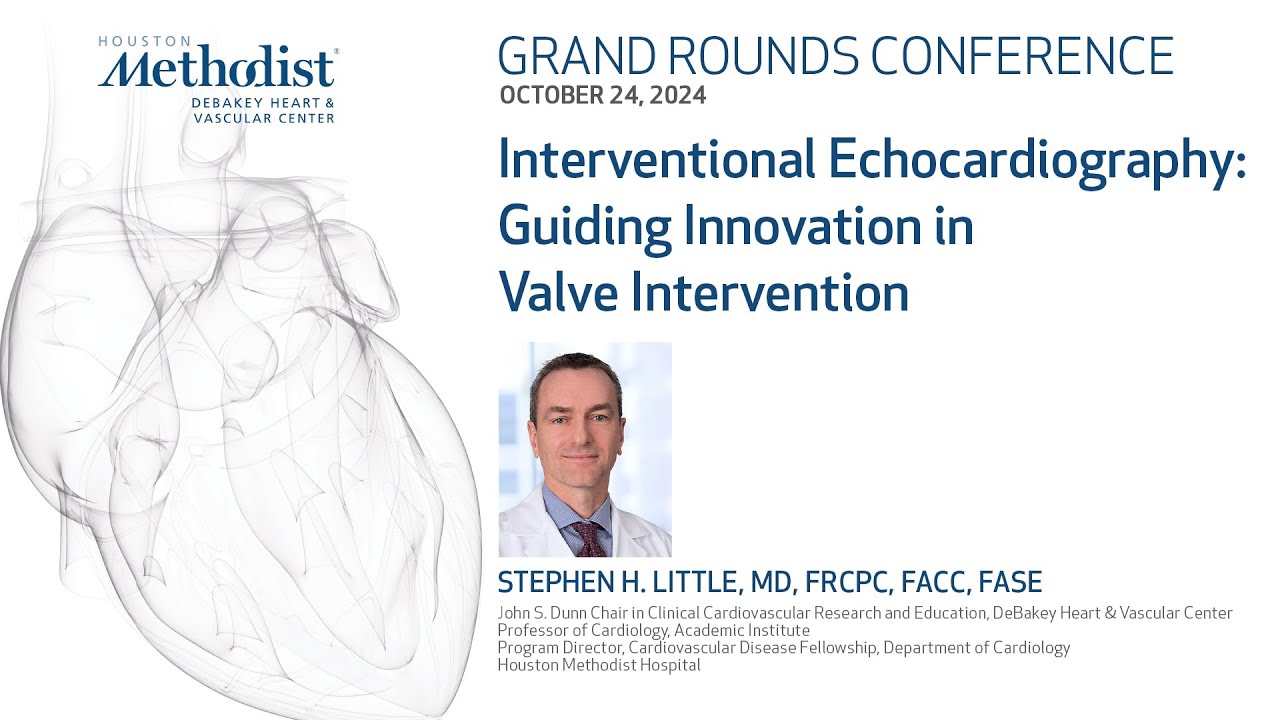 HOUSTON
Methodist®
DEBAKEY HEART &
VASCULAR CENTER

GRAND ROUNDS CONFERENCE
OCTOBER 24, 2024

Interventional Echocardiography: Guiding Innovation in Valve Intervention

STEPHEN H. LITTLE, MD, FRCPC, FACC, FASE
John S. Dunn Chair in Clinical Cardiovascular Research and Education, DeBakey Heart & Vascular Center
Professor of Cardiology, Academic Institute
Program Director, Cardiovascular Disease Fellowship, Department of Cardiology
Houston Methodist Hospital